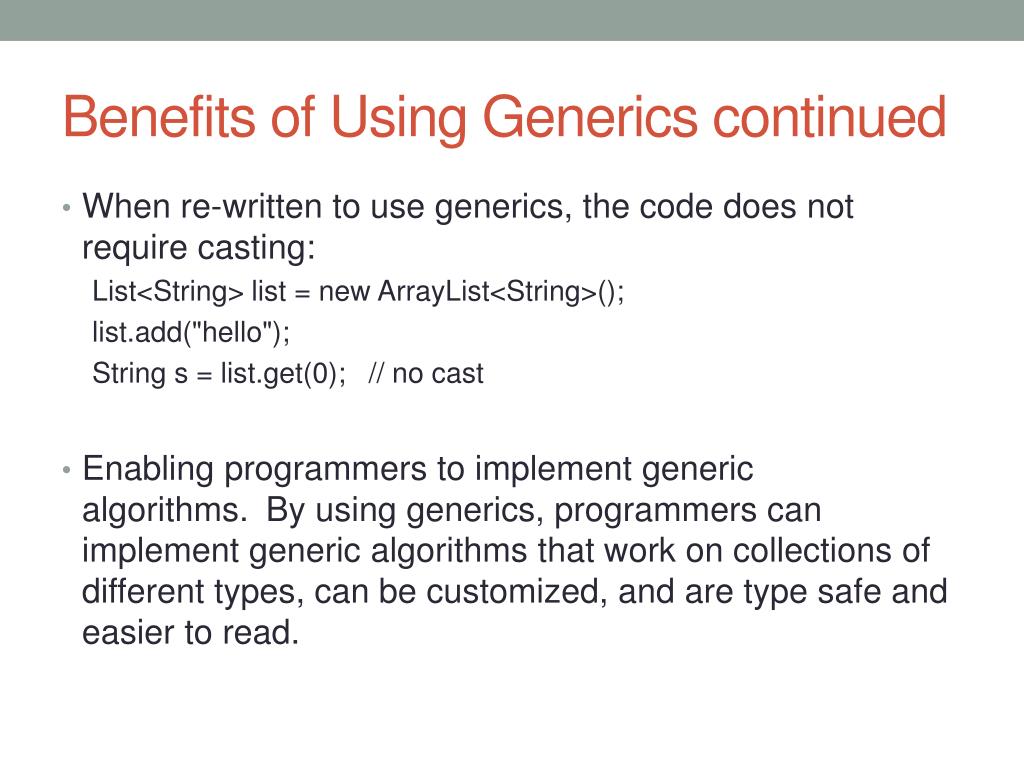 Benefits of Using Generics continued

• When re-written to use generics, the code does not require casting:

List<String> list = new ArrayList<String>();
list.add("hello");
String s = list.get(0);   // no cast

• Enabling programmers to implement generic algorithms.  By using generics, programmers can implement generic algorithms that work on collections of different types, can be customized, and are type safe and easier to read.